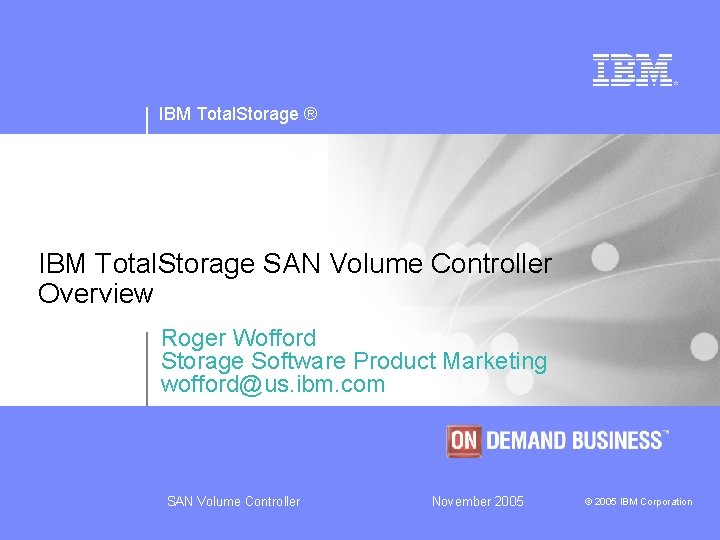 IBM®

IBM TotalStorage ®

IBM TotalStorage SAN Volume Controller Overview

Roger Wofford
Storage Software Product Marketing
wofford@us.ibm.com

ON DEMAND BUSINESS™

SAN Volume Controller

November 2005

© 2005 IBM Corporation